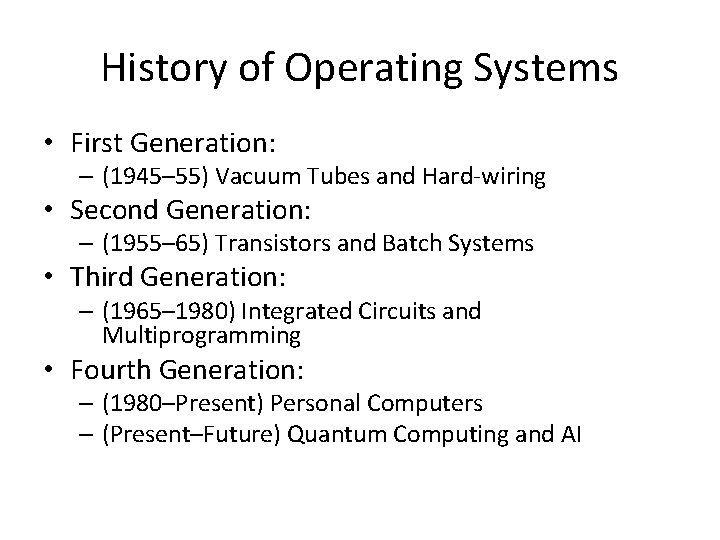 History of Operating Systems

• First Generation:
– (1945–55) Vacuum Tubes and Hard-wiring
• Second Generation:
– (1955–65) Transistors and Batch Systems
• Third Generation:
– (1965–1980) Integrated Circuits and Multiprogramming
• Fourth Generation:
– (1980–Present) Personal Computers
– (Present–Future) Quantum Computing and AI